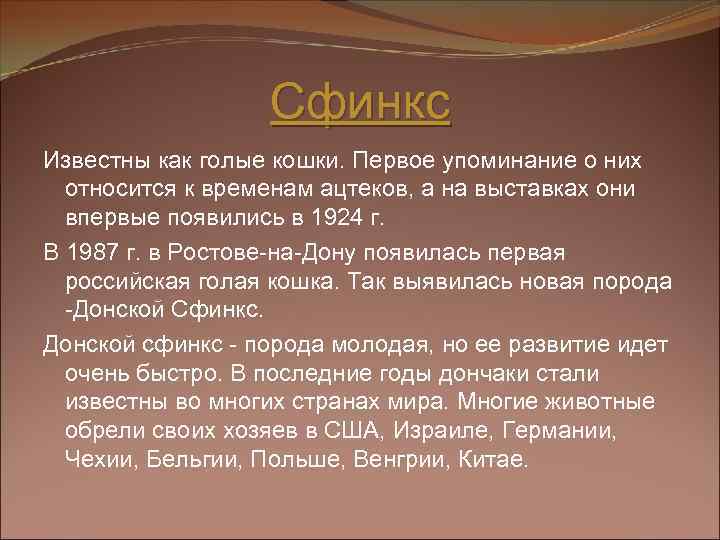 Сфинкс

Известны как голые кошки. Первое упоминание о них относится к временам ацтеков, а на выставках они впервые появились в 1924 г.

В 1987 г. в Ростове-на-Дону появилась первая российская голая кошка. Так выявилась новая порода -Донской Сфинкс.

Донской сфинкс - порода молодая, но ее развитие идет очень быстро. В последние годы дончаки стали известны во многих странах мира. Многие животные обрели своих хозяев в США, Израиле, Германии, Чехии, Бельгии, Польше, Венгрии, Китае.